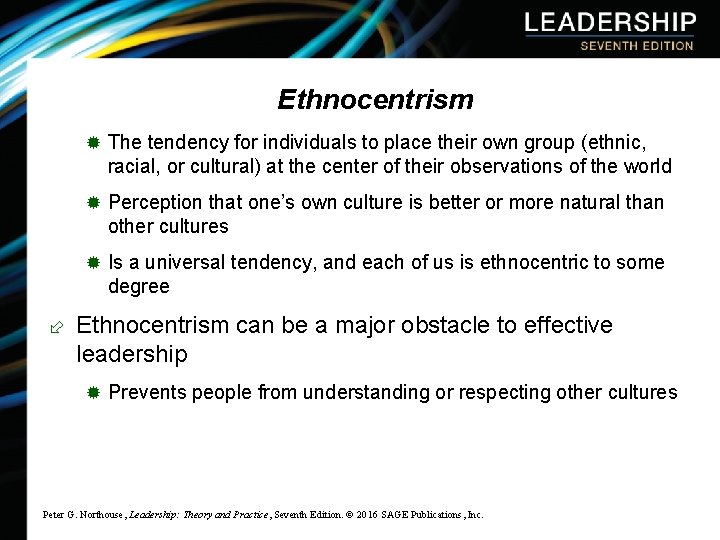 LEADERSHIP
SEVENTH EDITION

Ethnocentrism

The tendency for individuals to place their own group (ethnic, racial, or cultural) at the center of their observations of the world

Perception that one's own culture is better or more natural than other cultures

Is a universal tendency, and each of us is ethnocentric to some degree

Ethnocentrism can be a major obstacle to effective leadership

Prevents people from understanding or respecting other cultures

Peter G. Northouse, Leadership: Theory and Practice, Seventh Edition. © 2016 SAGE Publications, Inc.